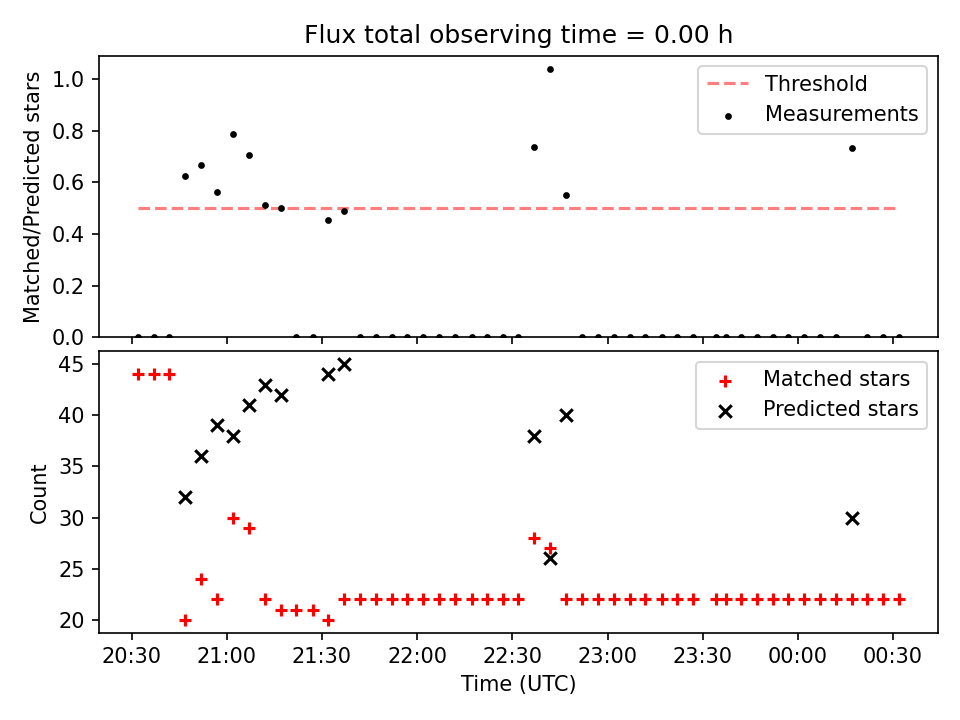 Flux total observing time = 0.00 h

Matched/Predicted stars

1.0
0.8
0.6
0.4
0.2
0.0

Threshold
Measurements

Count

45
40
35
30
25
20

Matched stars
Predicted stars

20:30
21:00
21:30
22:00
22:30
23:00
23:30
00:00
00:30

Time (UTC)